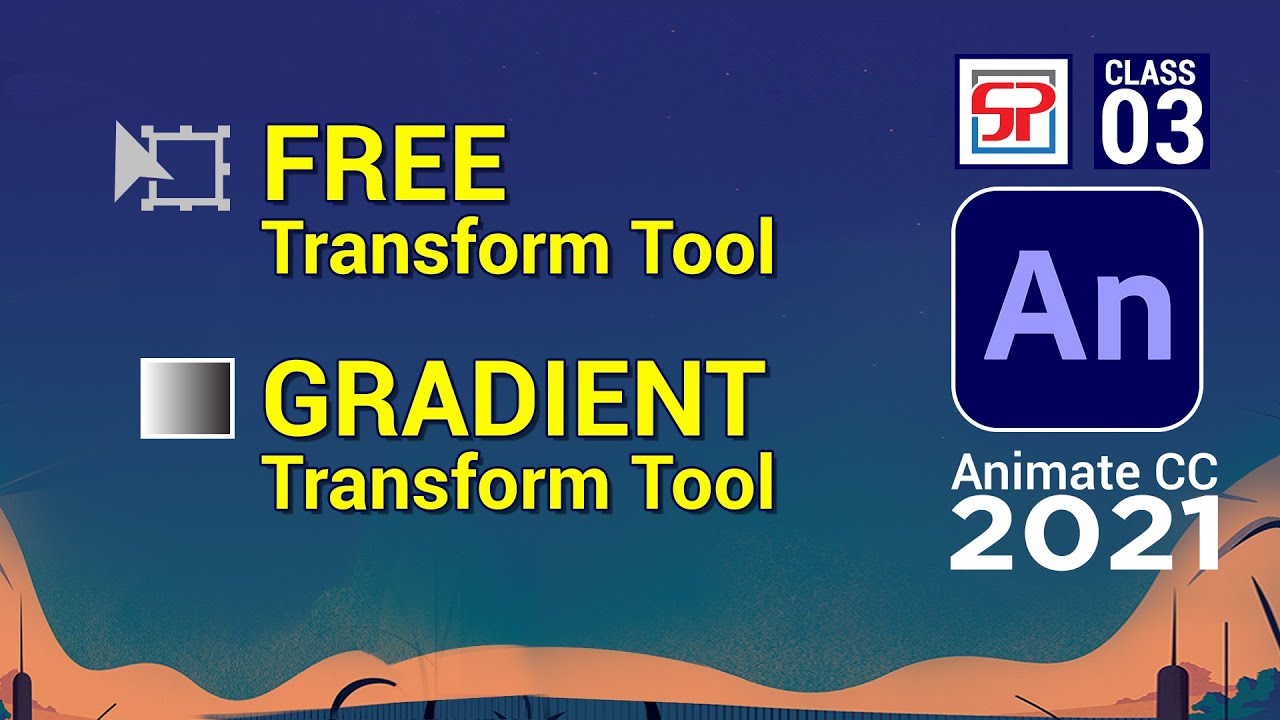 FREE
Transform Tool

GRADIENT
Transform Tool

SP

CLASS
03

An

Animate CC
2021